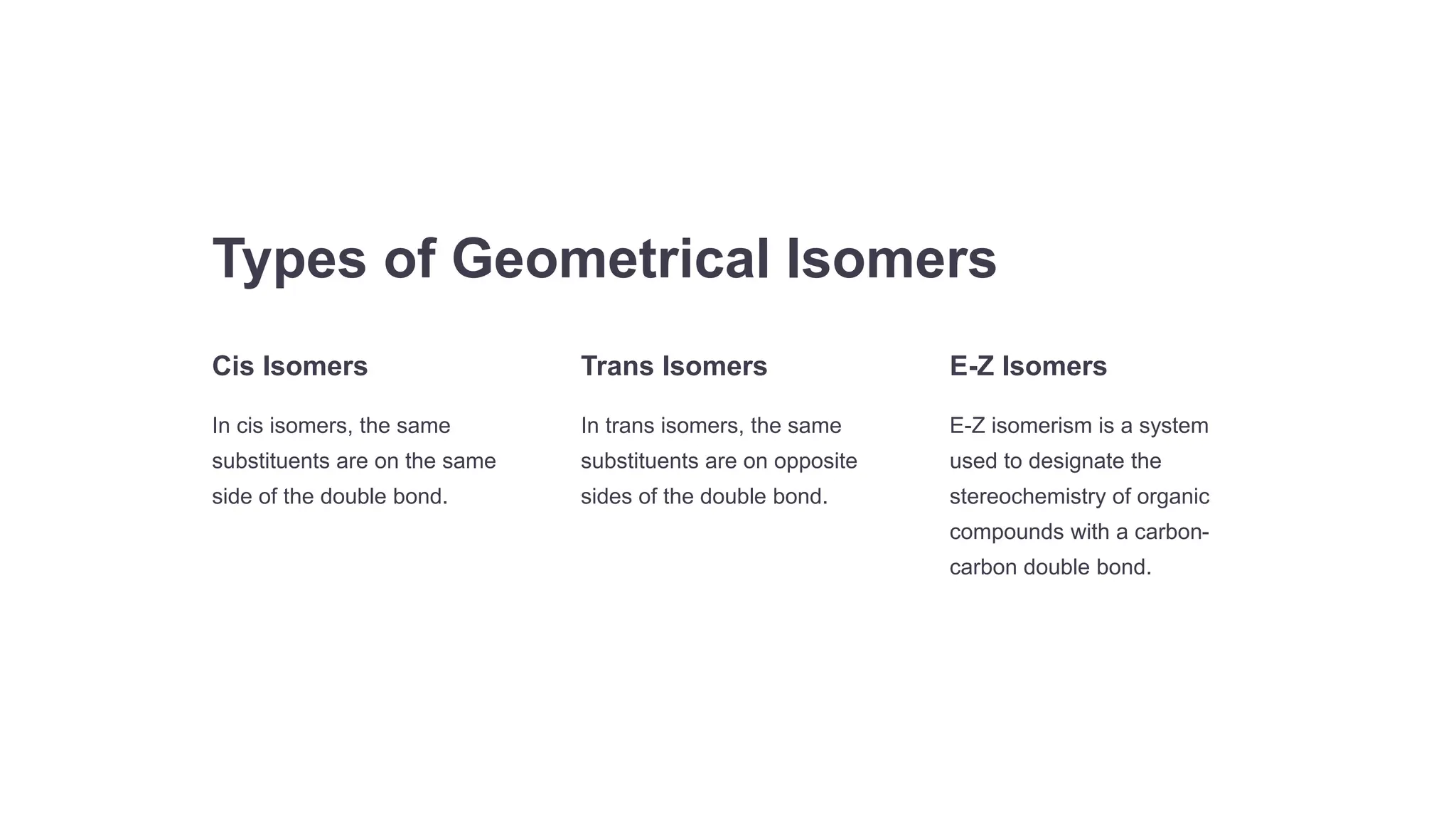 Types of Geometrical Isomers

Cis Isomers

In cis isomers, the same substituents are on the same side of the double bond.

Trans Isomers

In trans isomers, the same substituents are on opposite sides of the double bond.

E-Z Isomers

E-Z isomerism is a system used to designate the stereochemistry of organic compounds with a carbon-carbon double bond.